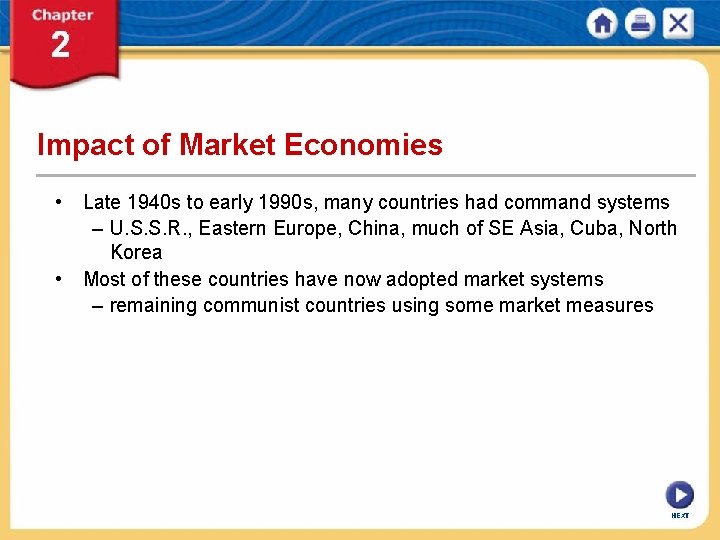 Chapter
2

Impact of Market Economies

• Late 1940s to early 1990s, many countries had command systems
– U.S.S.R., Eastern Europe, China, much of SE Asia, Cuba, North Korea
• Most of these countries have now adopted market systems
– remaining communist countries using some market measures

NEXT